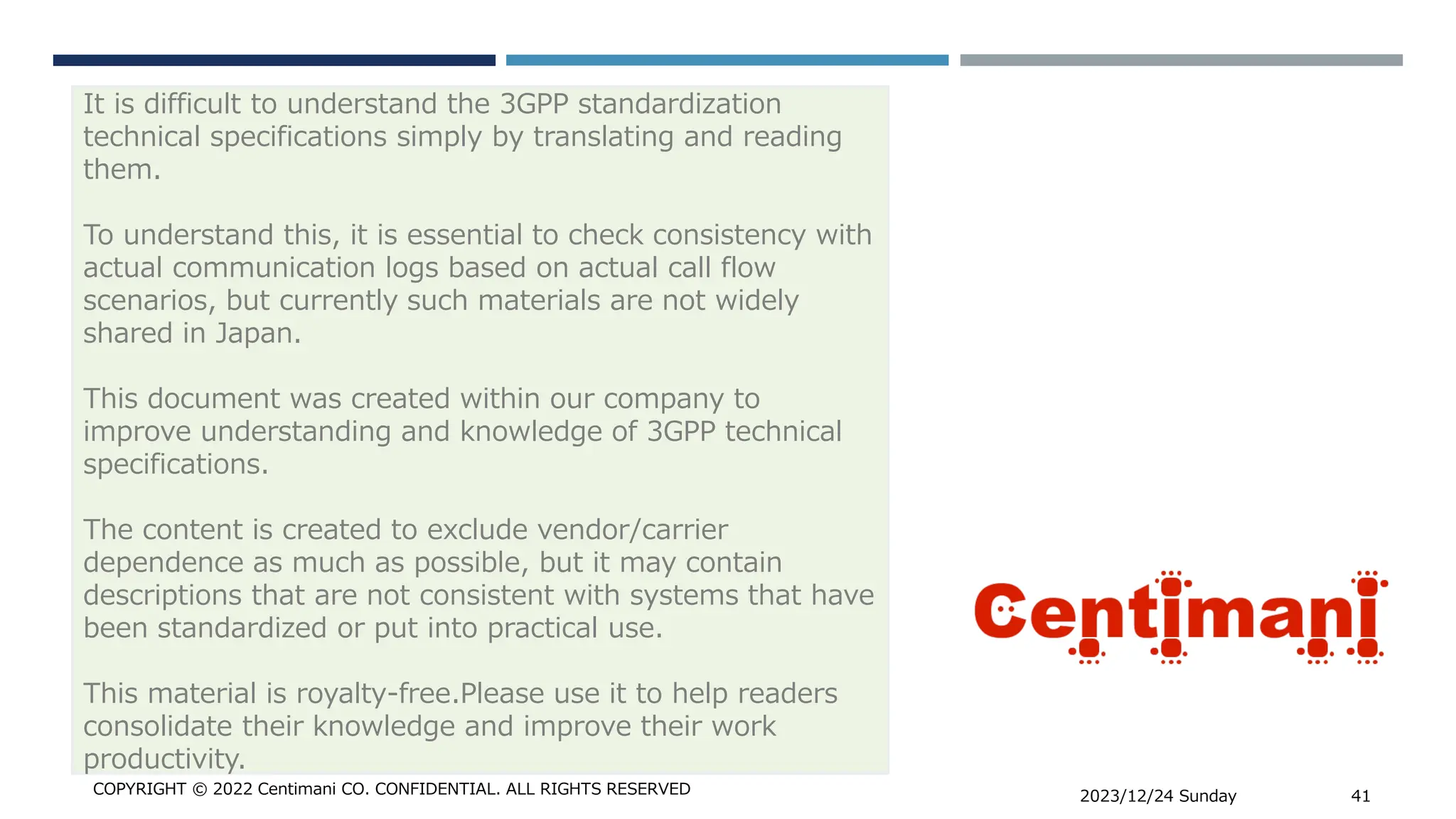 It is difficult to understand the 3GPP standardization technical specifications simply by translating and reading them.

To understand this, it is essential to check consistency with actual communication logs based on actual call flow scenarios, but currently such materials are not widely shared in Japan.

This document was created within our company to improve understanding and knowledge of 3GPP technical specifications.

The content is created to exclude vendor/carrier dependence as much as possible, but it may contain descriptions that are not consistent with systems that have been standardized or put into practical use.

This material is royalty-free.Please use it to help readers consolidate their knowledge and improve their work productivity.

Centimani

COPYRIGHT © 2022 Centimani CO. CONFIDENTIAL. ALL RIGHTS RESERVED

2023/12/24 Sunday

41